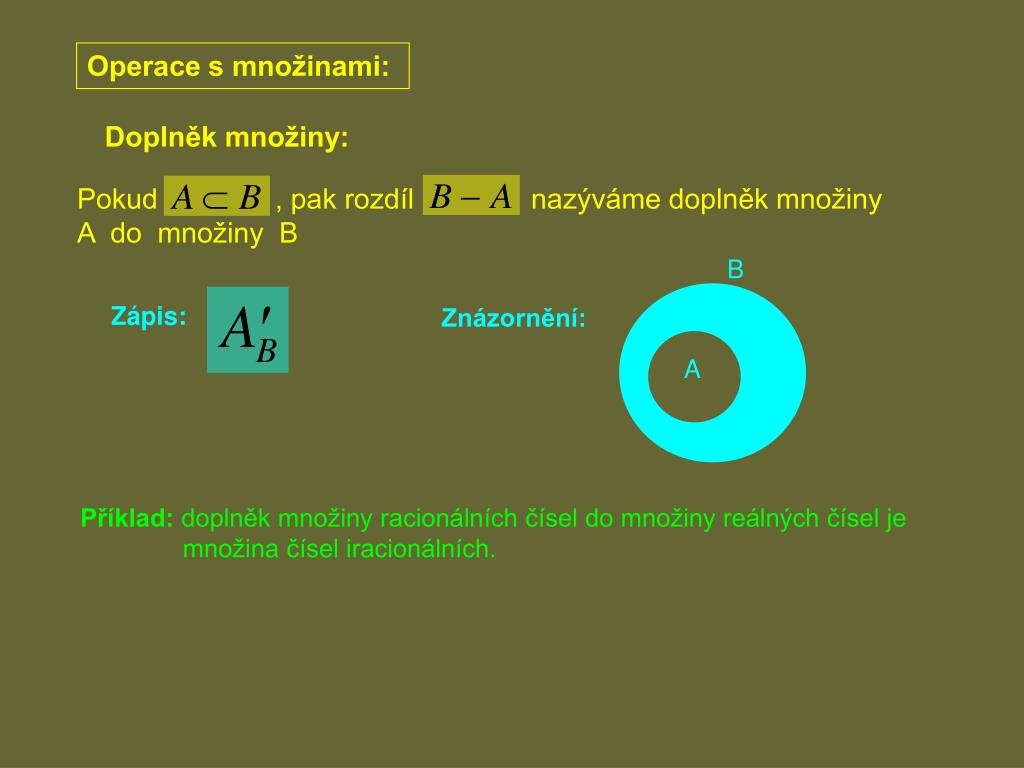 Operace s množinami:

Doplněk množiny:

Pokud $A \subset B$ , pak rozdíl $B - A$ nazýváme doplněk množiny A do množiny B

Zápis: $A'_B$

Znázornění:

B

A

Příklad: doplněk množiny racionálních čísel do množiny reálných čísel je množina čísel iracionálních.